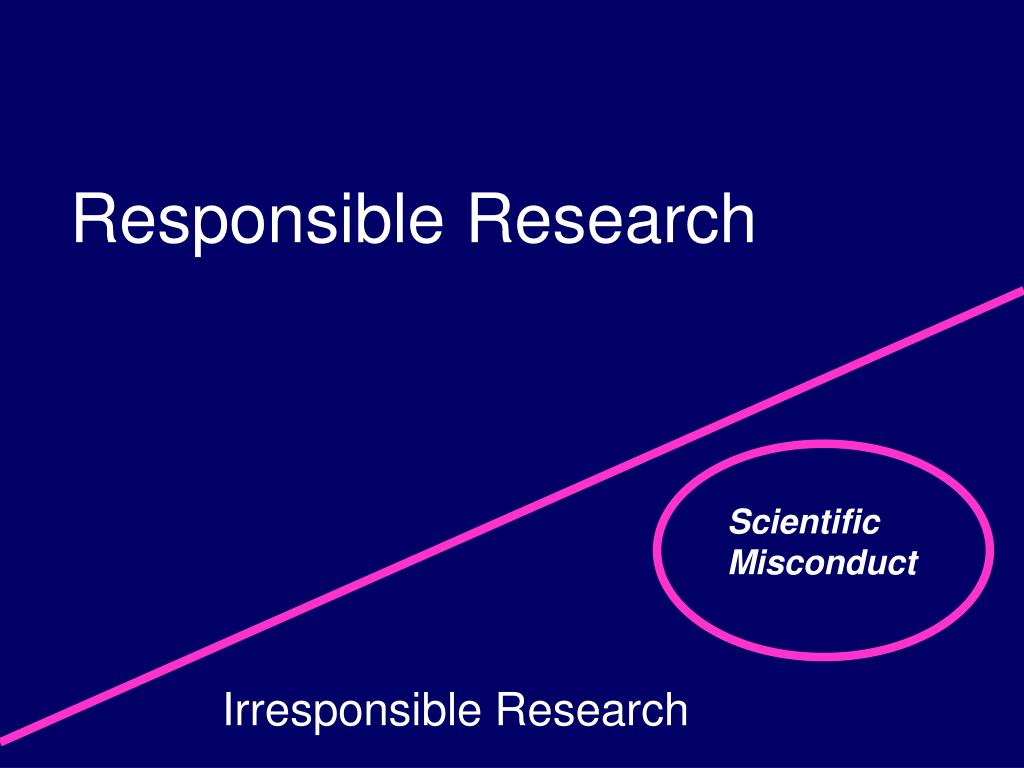 Responsible Research

Scientific Misconduct

Irresponsible Research